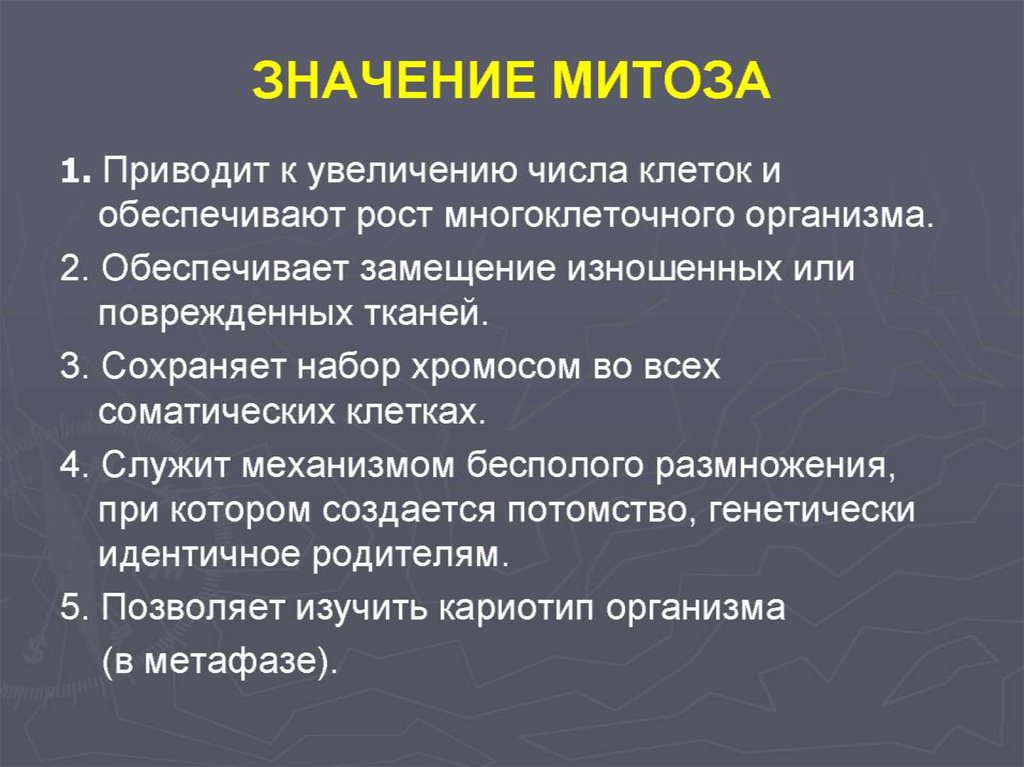 ЗНАЧЕНИЕ МИТОЗА

1. Приводит к увеличению числа клеток и обеспечивают рост многоклеточного организма.

2. Обеспечивает замещение изношенных или поврежденных тканей.

3. Сохраняет набор хромосом во всех соматических клетках.

4. Служит механизмом бесполого размножения, при котором создается потомство, генетически идентичное родителям.

5. Позволяет изучить кариотип организма (в метафазе).